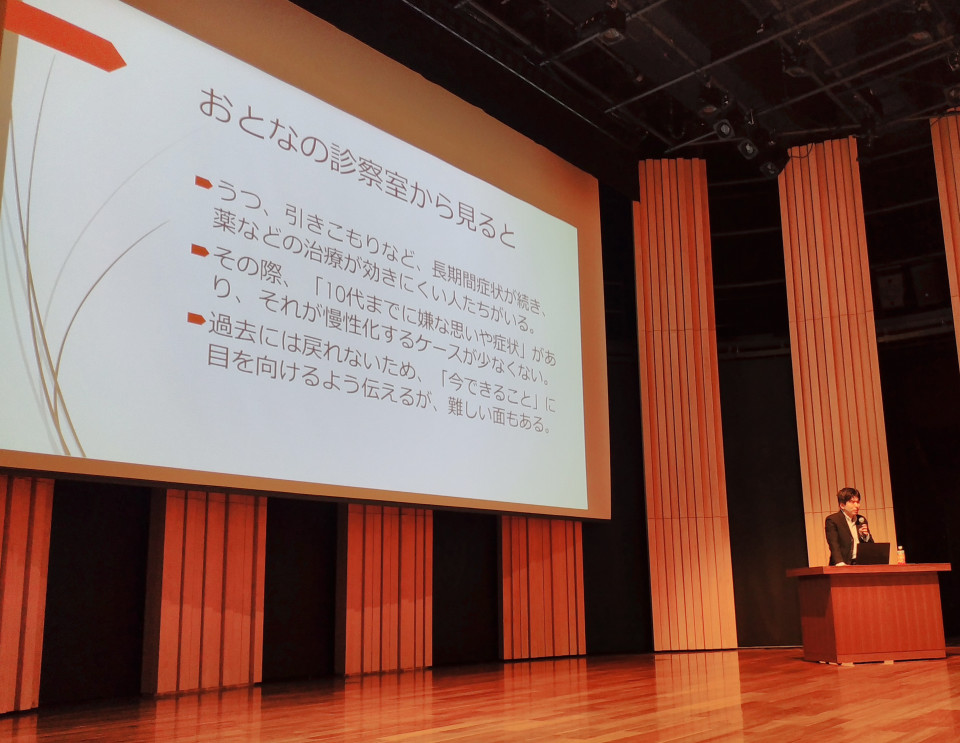 おとなの診察室から見ると

うつ、引きこもりなど、長期間症状が続き、薬などの治療が効きにくい人たちがいる。

その際、「10代までに嫌な思いや症状」があり、それが慢性化するケースが少なくない。

過去には戻れないため、「今できること」に目を向けるよう伝えるが、難しい面もある。